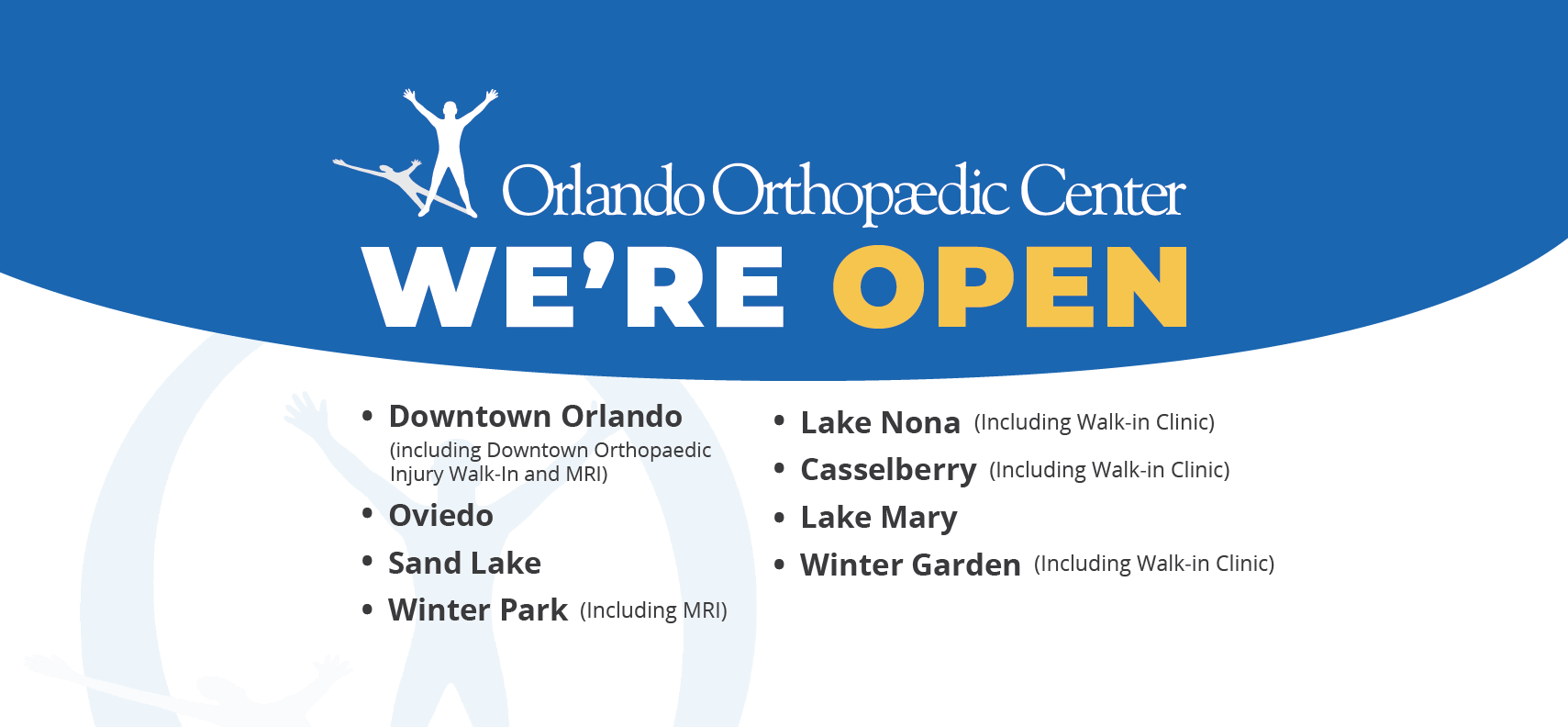 Orlando Orthopædic Center

WE'RE OPEN

• Downtown Orlando (including Downtown Orthopaedic Injury Walk-In and MRI)
• Oviedo
• Sand Lake
• Winter Park (Including MRI)

• Lake Nona (Including Walk-in Clinic)
• Casselberry (Including Walk-in Clinic)
• Lake Mary
• Winter Garden (Including Walk-in Clinic)